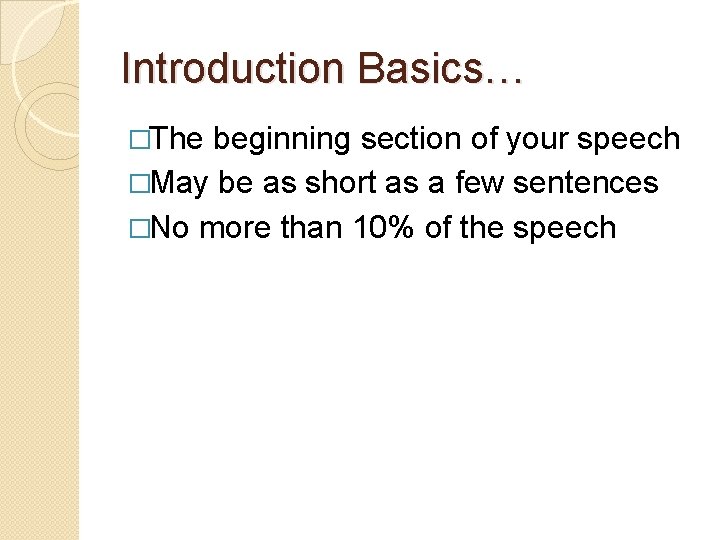 Introduction Basics…

□The beginning section of your speech
□May be as short as a few sentences
□No more than 10% of the speech